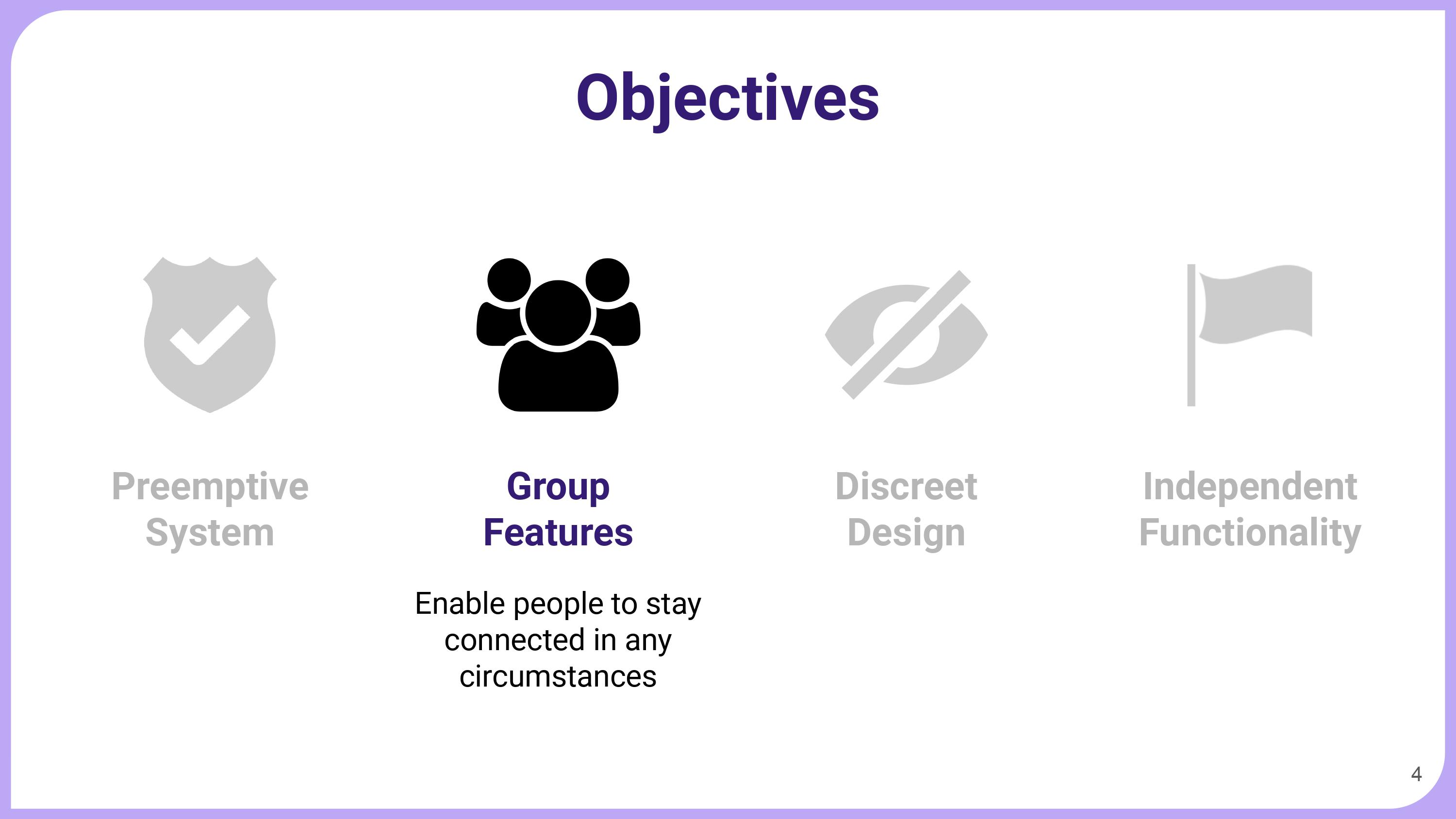 Objectives

Preemptive System

Group Features

Enable people to stay connected in any circumstances

Discreet Design

Independent Functionality

4